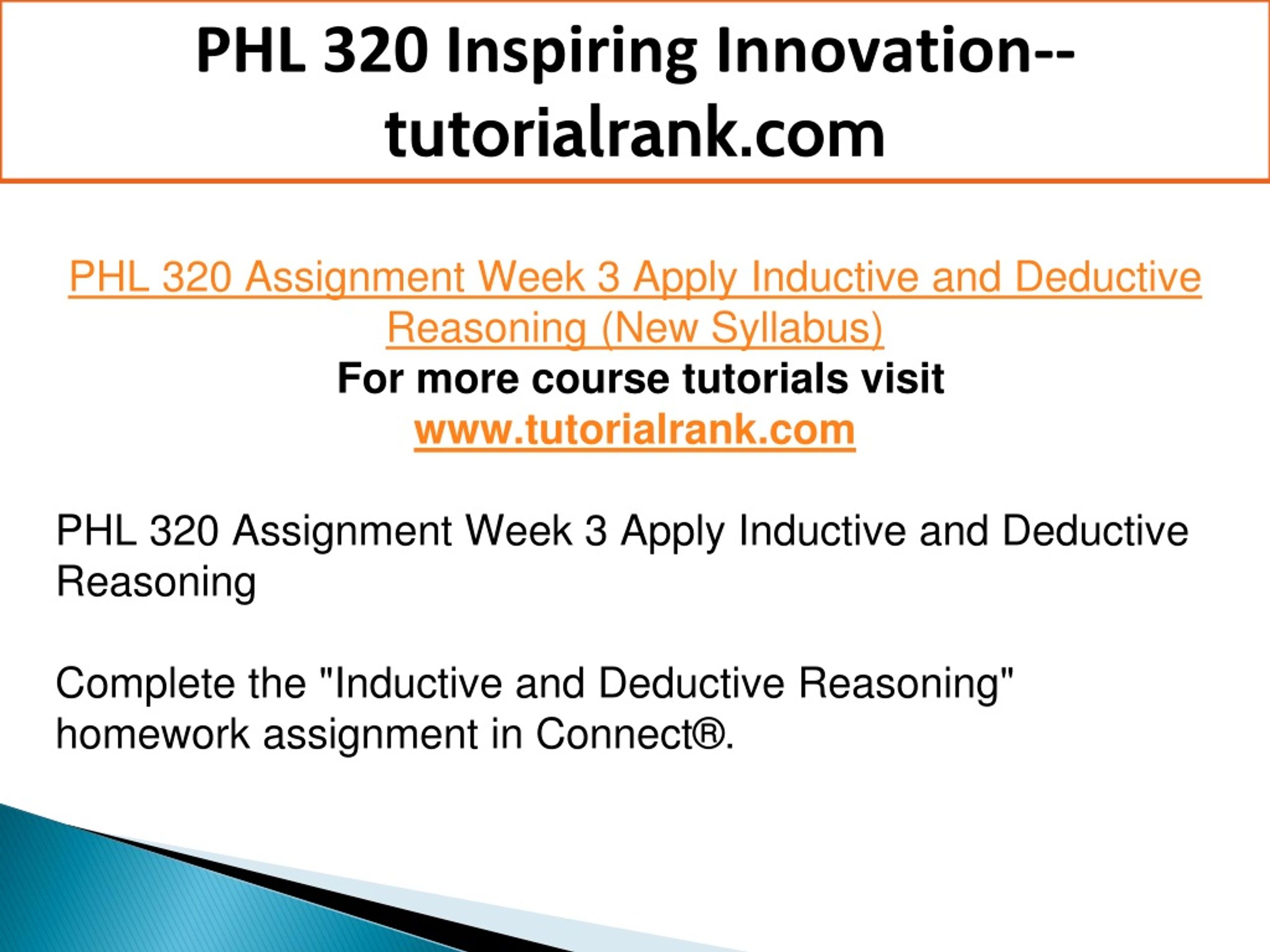 PHL 320 Inspiring Innovation--tutorialrank.com

PHL 320 Assignment Week 3 Apply Inductive and Deductive Reasoning (New Syllabus)
For more course tutorials visit
www.tutorialrank.com

PHL 320 Assignment Week 3 Apply Inductive and Deductive Reasoning

Complete the "Inductive and Deductive Reasoning" homework assignment in Connect®.